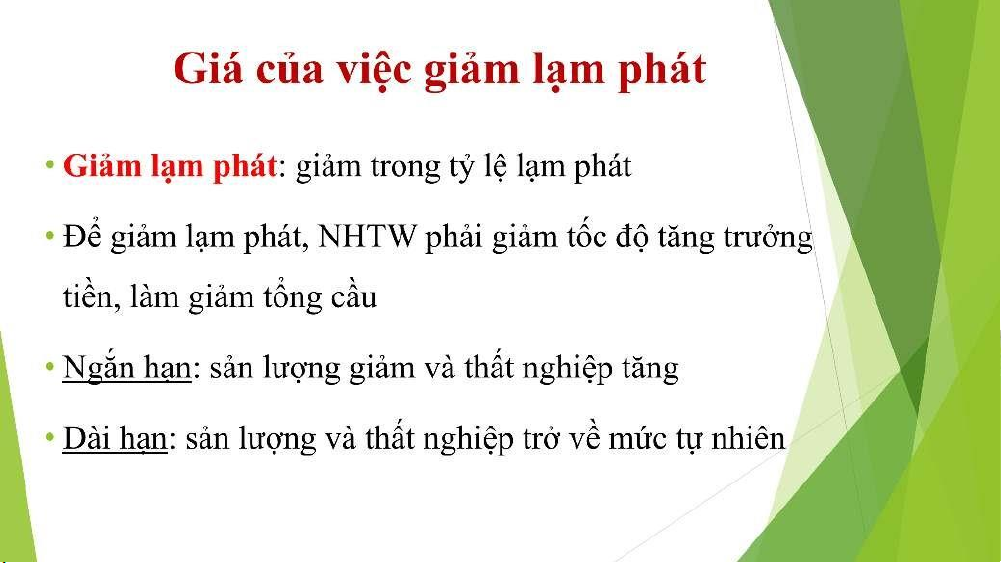 Giá của việc giảm lạm phát

• Giảm lạm phát: giảm trong tỷ lệ lạm phát

• Để giảm lạm phát, NHTW phải giảm tốc độ tăng trưởng tiền, làm giảm tổng cầu

• Ngắn hạn: sản lượng giảm và thất nghiệp tăng

• Dài hạn: sản lượng và thất nghiệp trở về mức tự nhiên